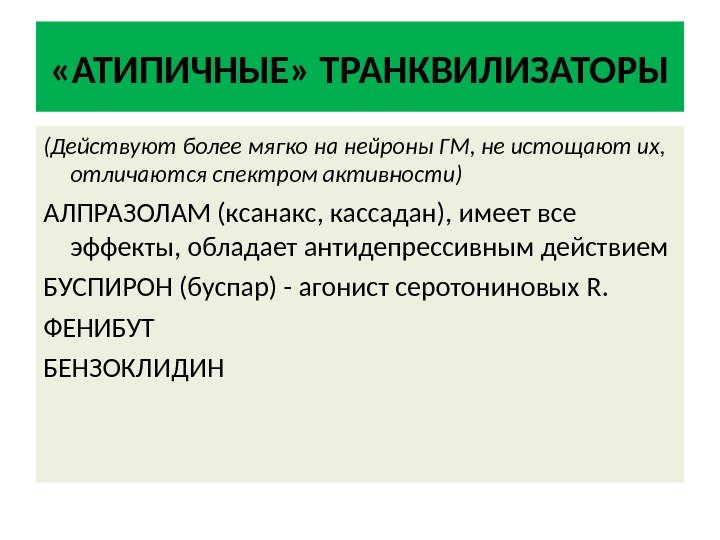 «АТИПИЧНЫЕ» ТРАНКВИЛИЗАТОРЫ

(Действуют более мягко на нейроны ГМ, не истощают их, отличаются спектром активности)

АЛПРАЗОЛАМ (ксанакс, кассадан), имеет все эффекты, обладает антидепрессивным действием

БУСПИРОН (буспар) - агонист серотониновых R.

ФЕНИБУТ

БЕНЗОКЛИДИН